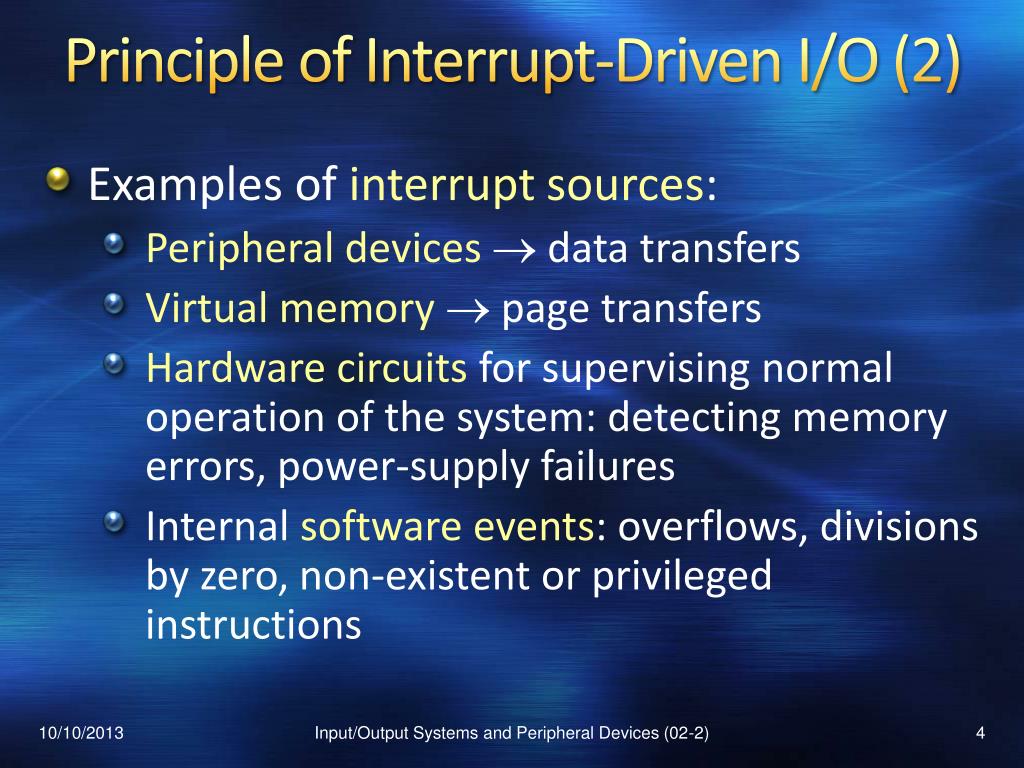 Principle of Interrupt-Driven I/O (2)

Examples of interrupt sources:

Peripheral devices $\rightarrow$ data transfers

Virtual memory $\rightarrow$ page transfers

Hardware circuits for supervising normal operation of the system: detecting memory errors, power-supply failures

Internal software events: overflows, divisions by zero, non-existent or privileged instructions

10/10/2013

Input/Output Systems and Peripheral Devices (02-2)

4